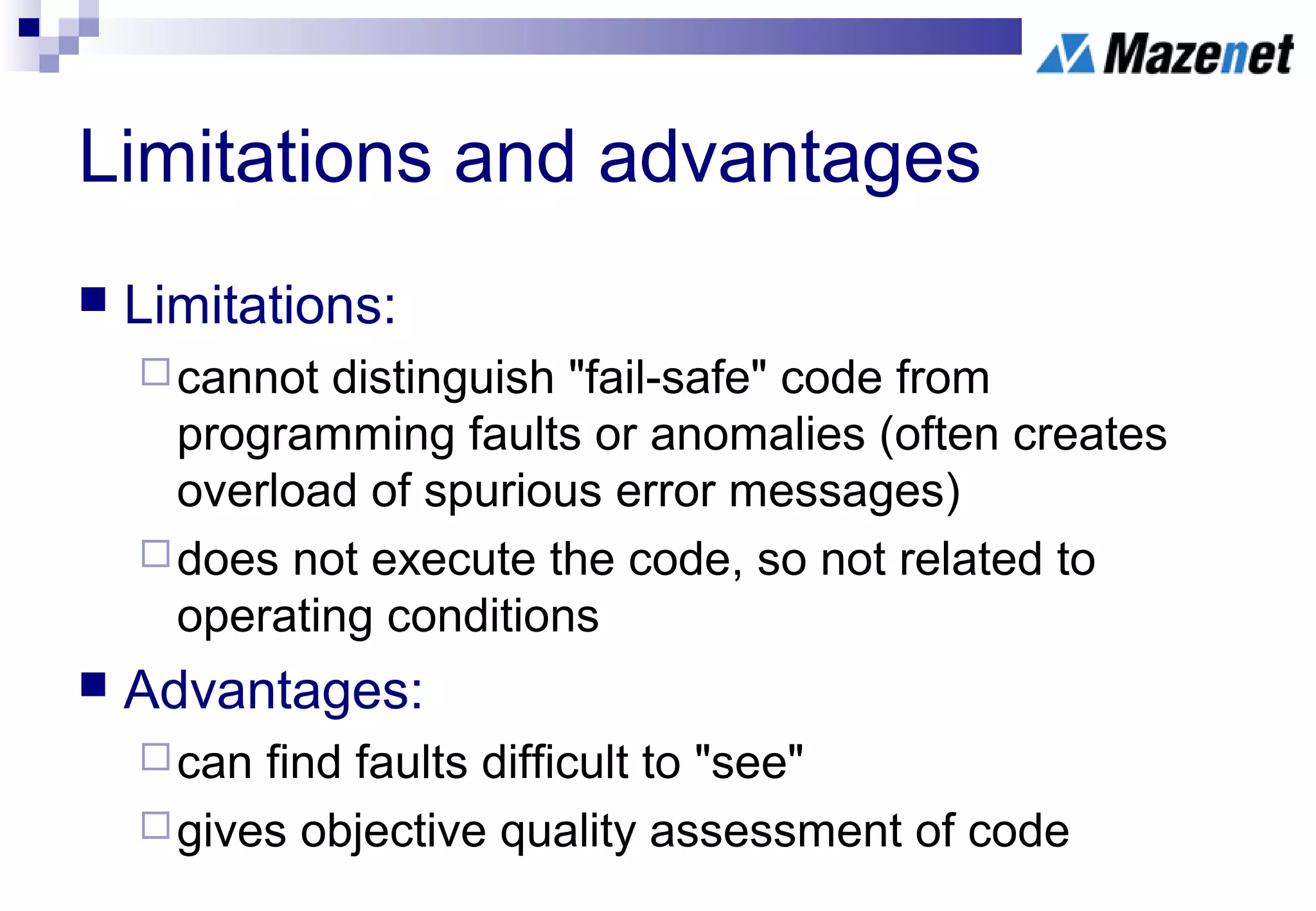 Mazenet

Limitations and advantages

■ Limitations:

□ cannot distinguish "fail-safe" code from programming faults or anomalies (often creates overload of spurious error messages)

□ does not execute the code, so not related to operating conditions

■ Advantages:

□ can find faults difficult to "see"

□ gives objective quality assessment of code